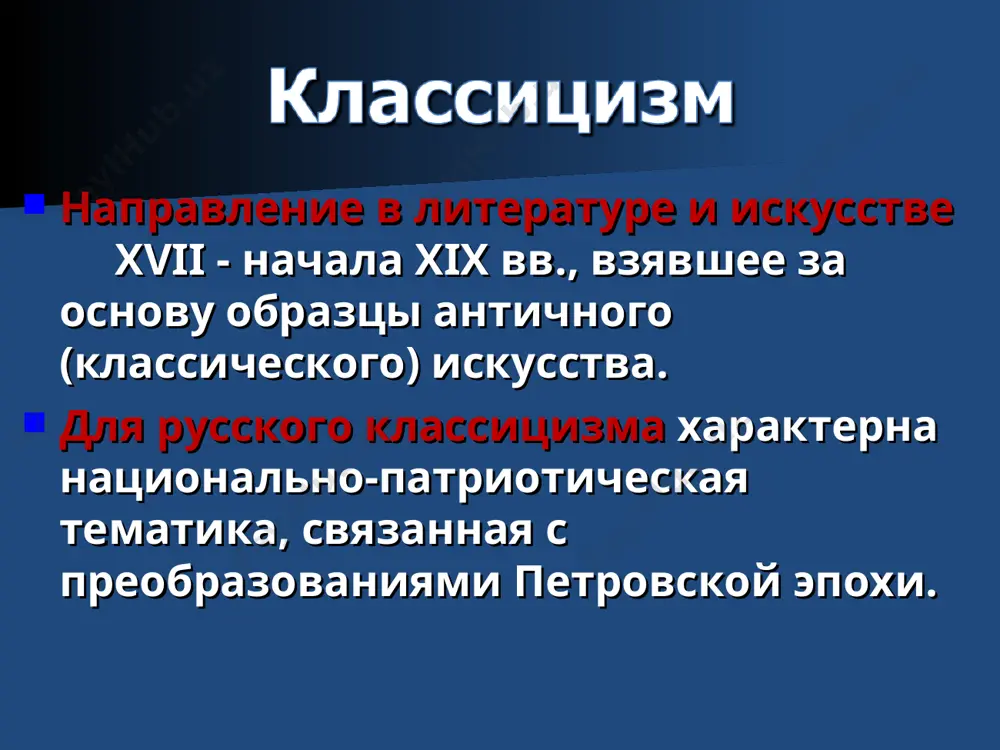 Классицизм

Направление в литературе и искусстве XVII - начала XIX вв., взявшее за основу образцы античного (классического) искусства.

Для русского классицизма характерна национально-патриотическая тематика, связанная с преобразованиями Петровской эпохи.